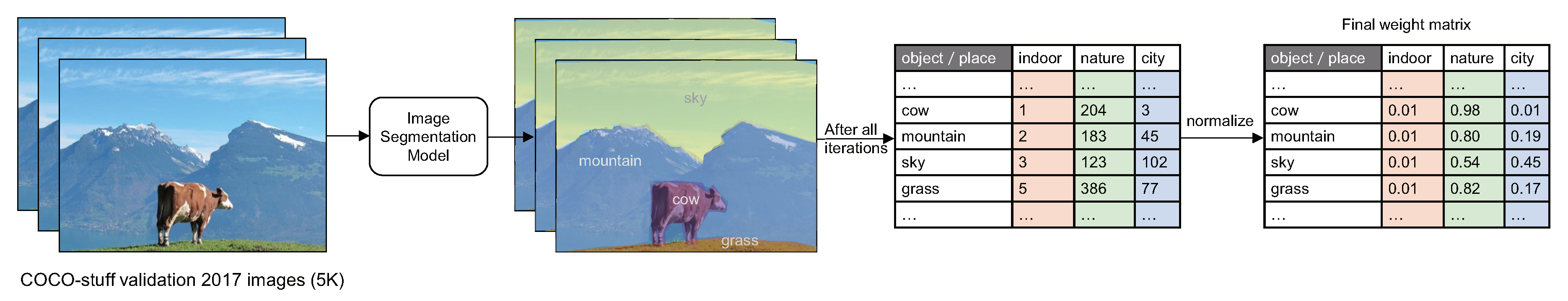 COCO-stuff validation 2017 images (5K)

Image Segmentation Model

sky
mountain
cow
grass

After all iterations

| object / place | indoor | nature | city |
|---|---|---|---|
| ... | ... | ... | ... |
| cow | 1 | 204 | 3 |
| mountain | 2 | 183 | 45 |
| sky | 3 | 123 | 102 |
| grass | 5 | 386 | 77 |
| ... | ... | ... | ... |

normalize

Final weight matrix

| object / place | indoor | nature | city |
|---|---|---|---|
| ... | ... | ... | ... |
| cow | 0.01 | 0.98 | 0.01 |
| mountain | 0.01 | 0.80 | 0.19 |
| sky | 0.01 | 0.54 | 0.45 |
| grass | 0.01 | 0.82 | 0.17 |
| ... | ... | ... | ... |